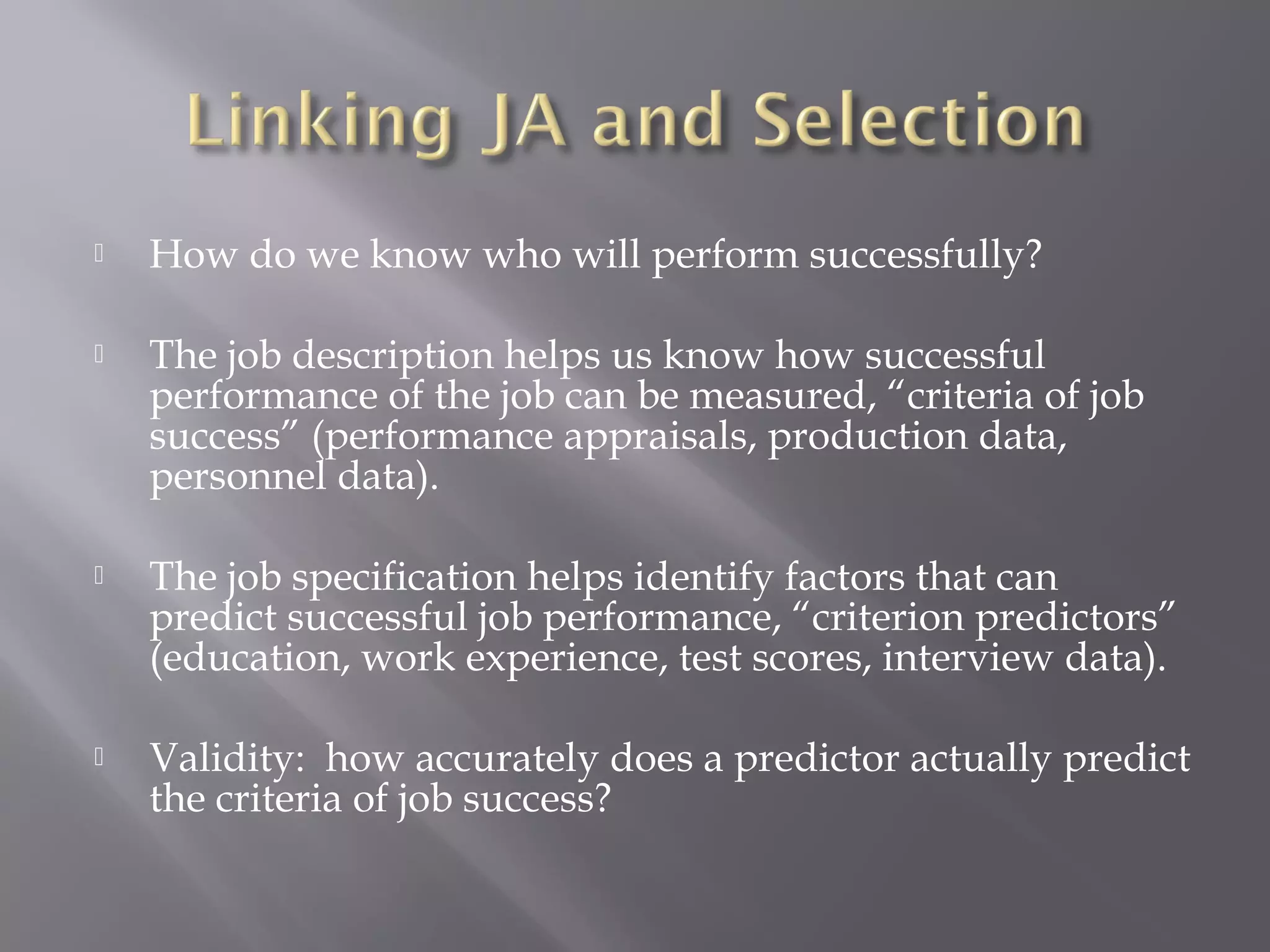 Linking JA and Selection

How do we know who will perform successfully?

The job description helps us know how successful performance of the job can be measured, “criteria of job success” (performance appraisals, production data, personnel data).

The job specification helps identify factors that can predict successful job performance, “criterion predictors” (education, work experience, test scores, interview data).

Validity: how accurately does a predictor actually predict the criteria of job success?